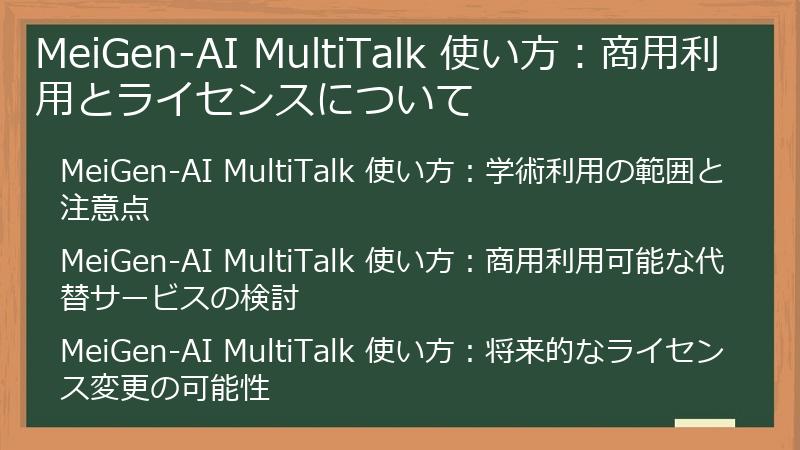 MeiGen-AI MultiTalk 使い方：商用利用とライセンスについて

MeiGen-AI MultiTalk 使い方：学術利用の範囲と注意点

MeiGen-AI MultiTalk 使い方：商用利用可能な代替サービスの検討

MeiGen-AI MultiTalk 使い方：将来的なライセンス変更の可能性